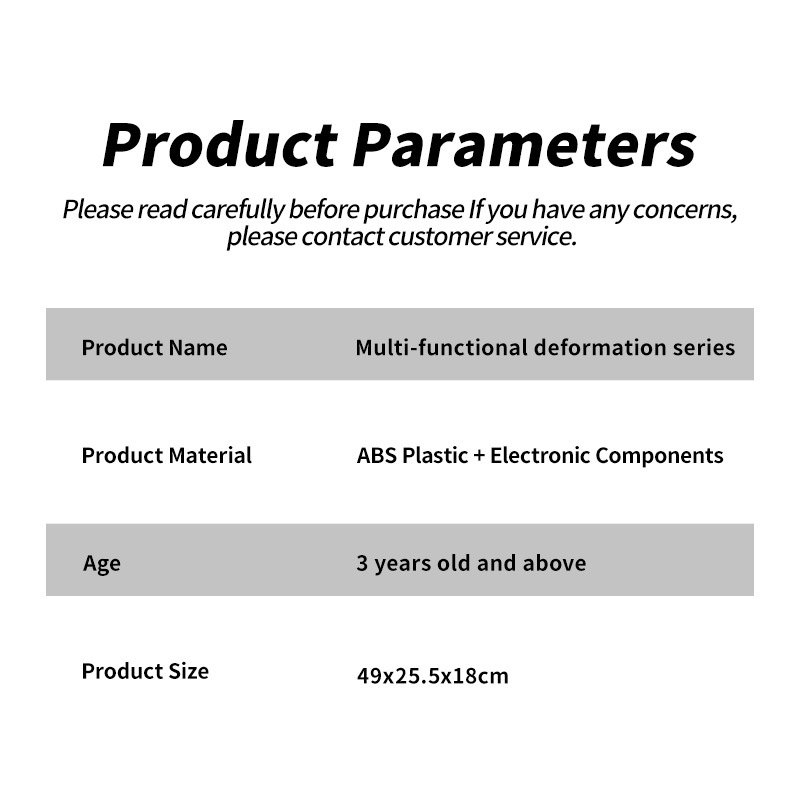 Product Parameters

Please read carefully before purchase If you have any concerns, please contact customer service.

| Product Name | Multi-functional deformation series |
|---|---|
| Product Material | ABS Plastic + Electronic Components |
| Age | 3 years old and above |
| Product Size | 49x25.5x18cm |